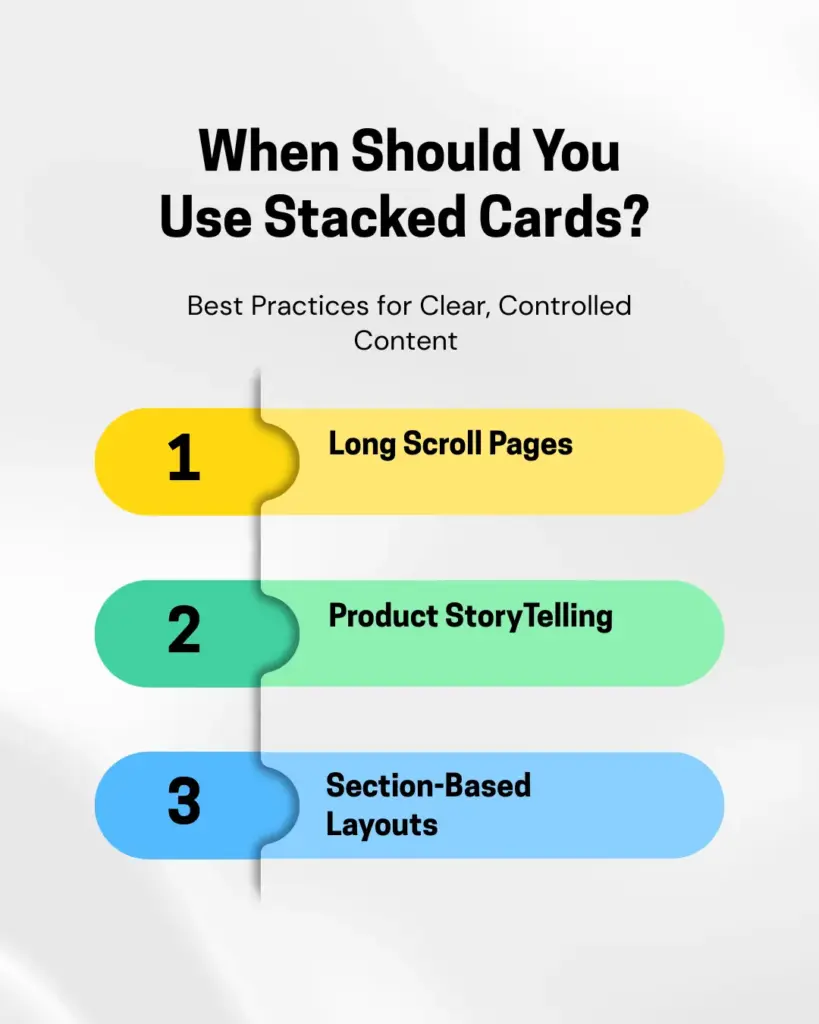 When Should You Use Stacked Cards?

Best Practices for Clear, Controlled Content

1 Long Scroll Pages

2 Product StoryTelling

3 Section-Based Layouts